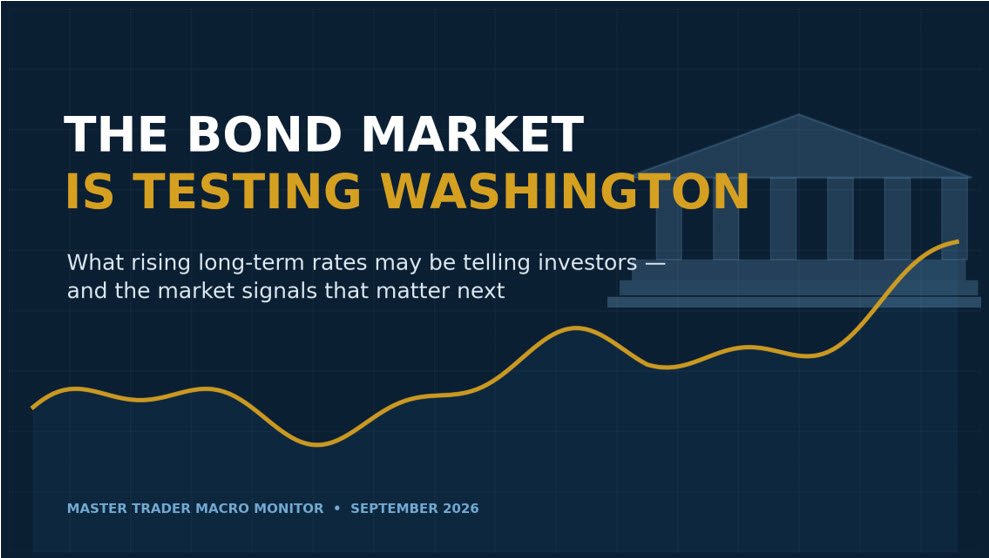 THE BOND MARKET
IS TESTING WASHINGTON

What rising long-term rates may be telling investors — and the market signals that matter next

MASTER TRADER MACRO MONITOR • SEPTEMBER 2026